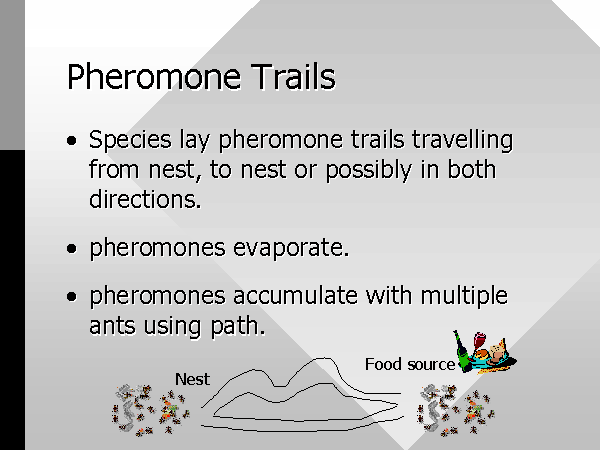 Pheromone Trails

• Species lay pheromone trails travelling from nest, to nest or possibly in both directions.

• pheromones evaporate.

• pheromones accumulate with multiple ants using path.

Nest

Food source